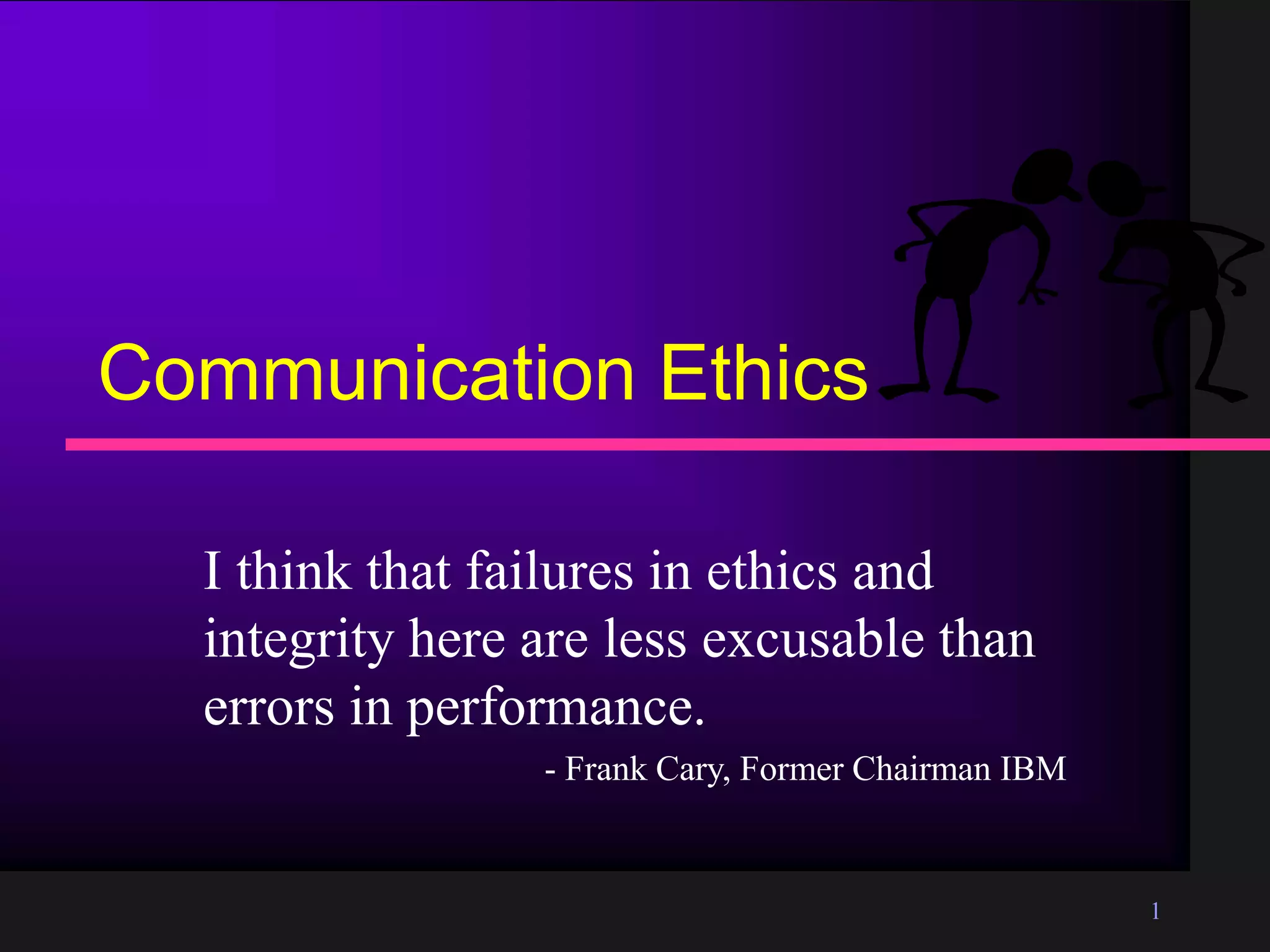 Communication Ethics

I think that failures in ethics and integrity here are less excusable than errors in performance.

- Frank Cary, Former Chairman IBM

1